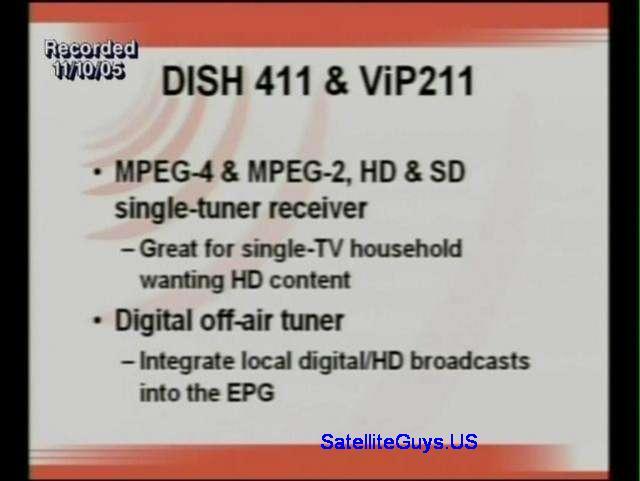 Recorded
11/10/05

DISH 411 & ViP211

• MPEG-4 & MPEG-2, HD & SD single-tuner receiver
– Great for single-TV household wanting HD content

• Digital off-air tuner
– Integrate local digital/HD broadcasts into the EPG

SatelliteGuys.US